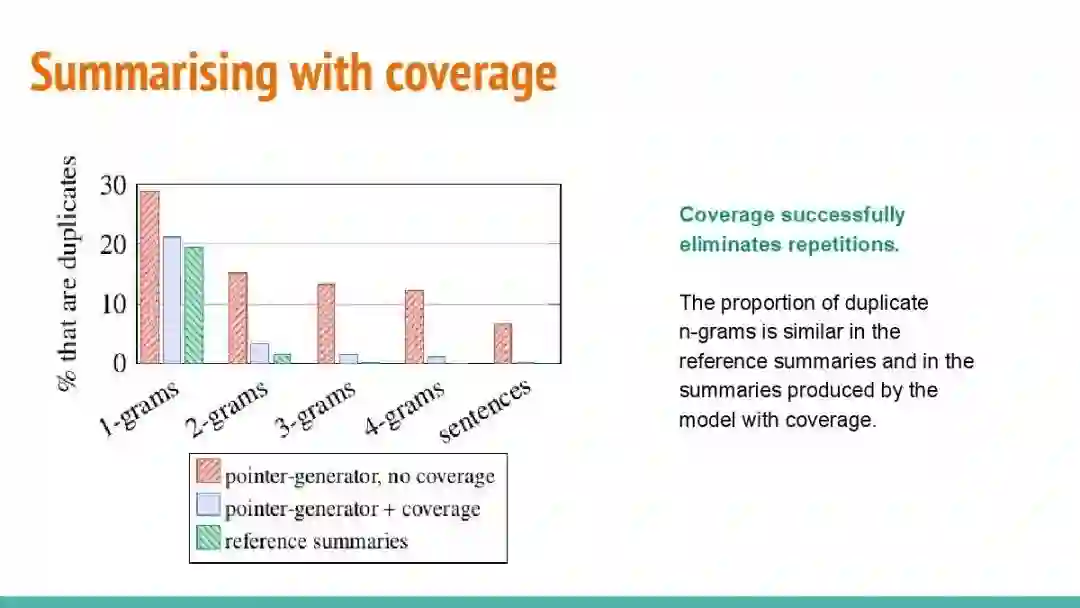 Summarising with coverage

% that are duplicates
30
20
10
0
1-grams
2-grams
3-grams
4-grams
sentences

pointer-generator, no coverage
pointer-generator + coverage
reference summaries

Coverage successfully eliminates repetitions.

The proportion of duplicate n-grams is similar in the reference summaries and in the summaries produced by the model with coverage.